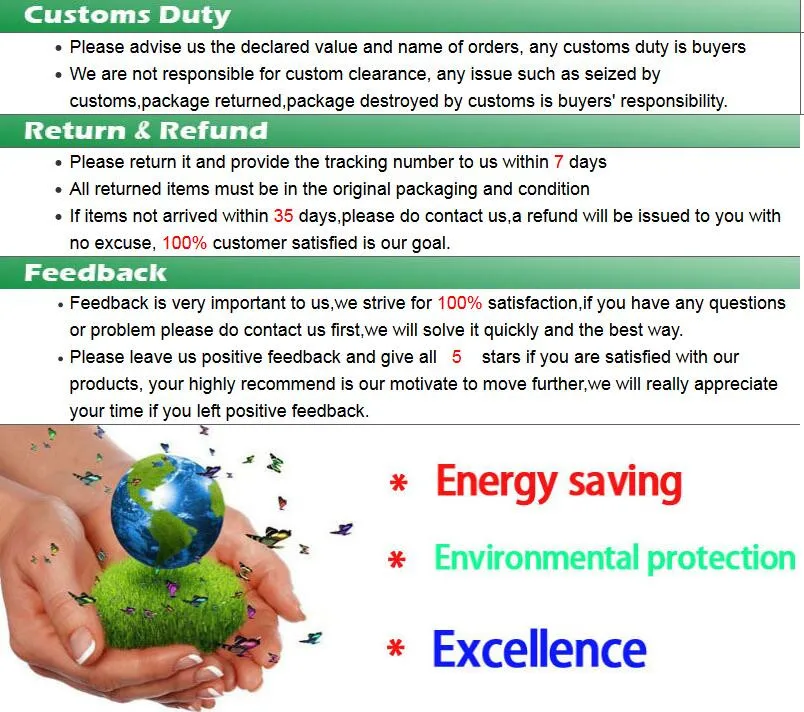 Customs Duty

• Please advise us the declared value and name of orders, any customs duty is buyers
• We are not responsible for custom clearance, any issue such as seized by customs,package returned,package destroyed by customs is buyers' responsibility.

Return & Refund

• Please return it and provide the tracking number to us within 7 days
• All returned items must be in the original packaging and condition
• If items not arrived within 35 days,please do contact us,a refund will be issued to you with no excuse, 100% customer satisfied is our goal.

Feedback

• Feedback is very important to us,we strive for 100% satisfaction,if you have any questions or problem please do contact us first,we will solve it quickly and the best way.
• Please leave us positive feedback and give all 5 stars if you are satisfied with our products, your highly recommend is our motivate to move further,we will really appreciate your time if you left positive feedback.

* Energy saving
* Environmental protection
* Excellence